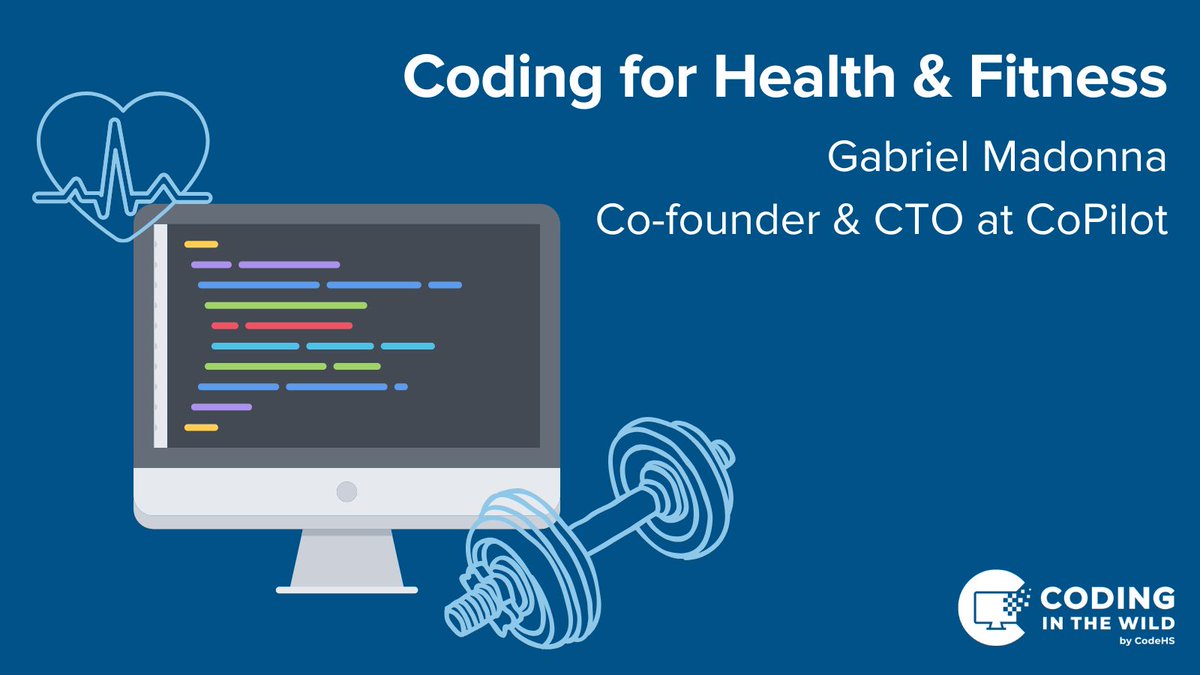 Coding for Health & Fitness

Gabriel Madonna

Co-founder & CTO at CoPilot

CODING IN THE WILD by CodeHS